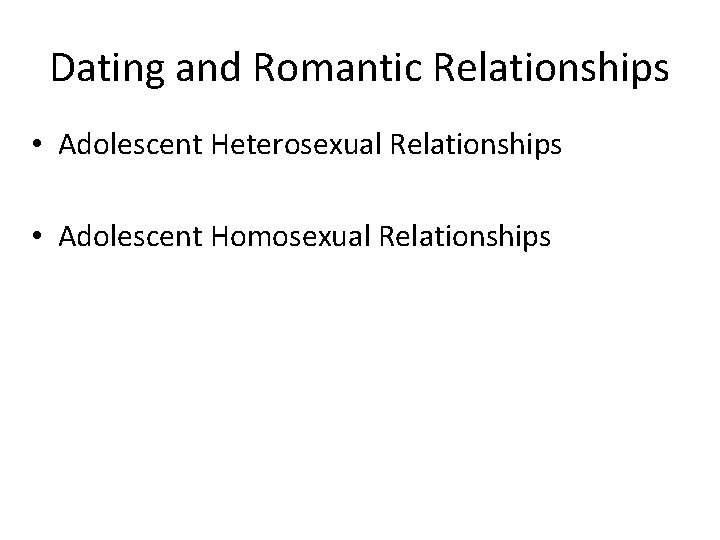 Dating and Romantic Relationships

• Adolescent Heterosexual Relationships

• Adolescent Homosexual Relationships